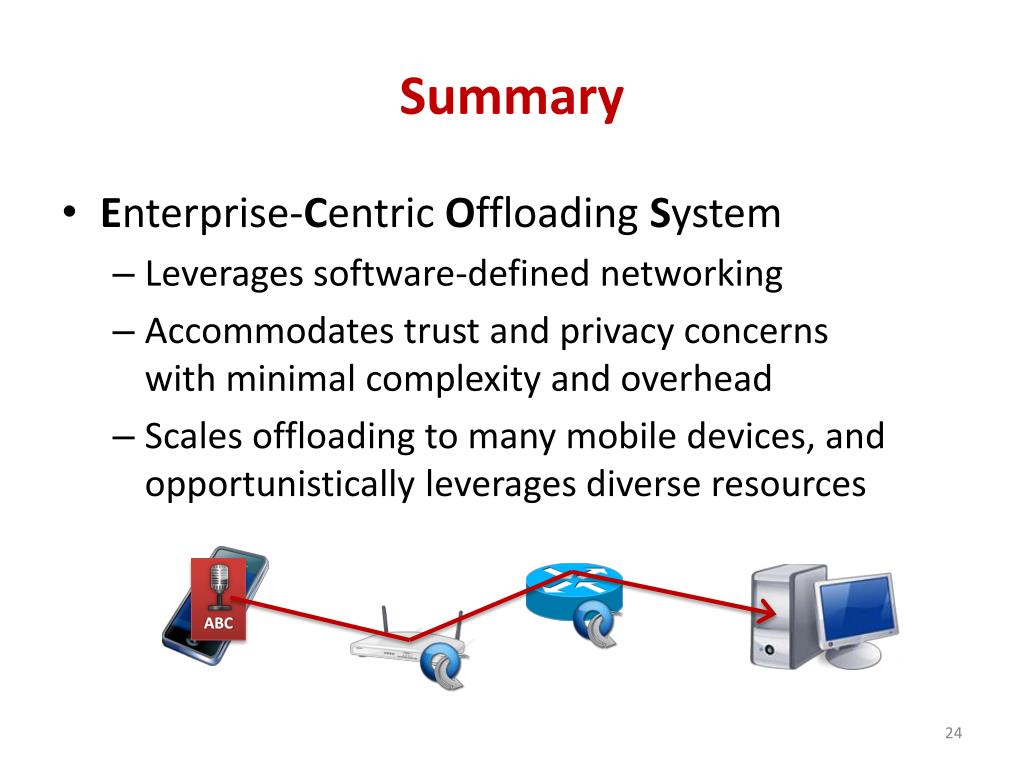 Summary

• Enterprise-Centric Offloading System

– Leverages software-defined networking

– Accommodates trust and privacy concerns with minimal complexity and overhead

– Scales offloading to many mobile devices, and opportunistically leverages diverse resources

ABC

24